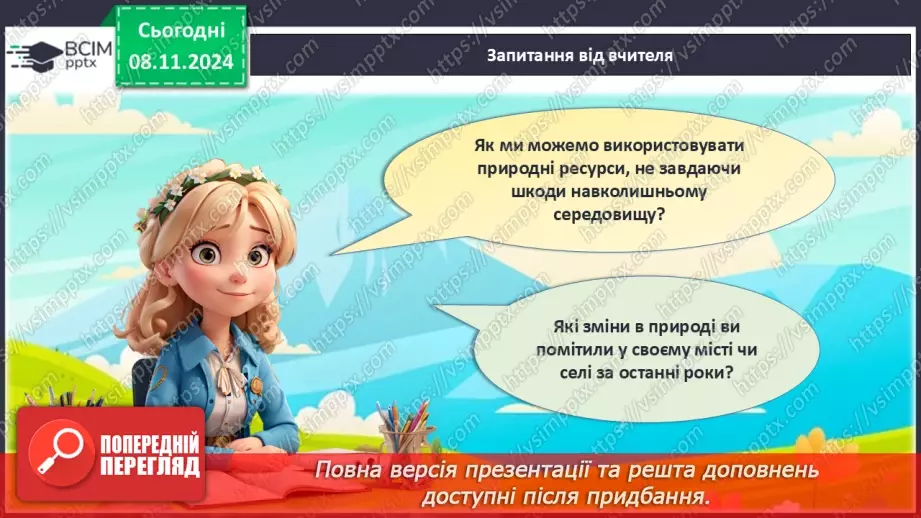 ВСІМ pptx

Сьогодні 08.11.2024

Запитання від вчителя

Як ми можемо використовувати природні ресурси, не завдаючи шкоди навколишньому середовищу?

Які зміни в природі ви помітили у своєму місті чи селі за останні роки?

ПОПЕРЕДНІЙ ПЕРЕГЛЯД

Повна версія презентації та решта доповнень доступні після придбання.

https://vsimpptx.com